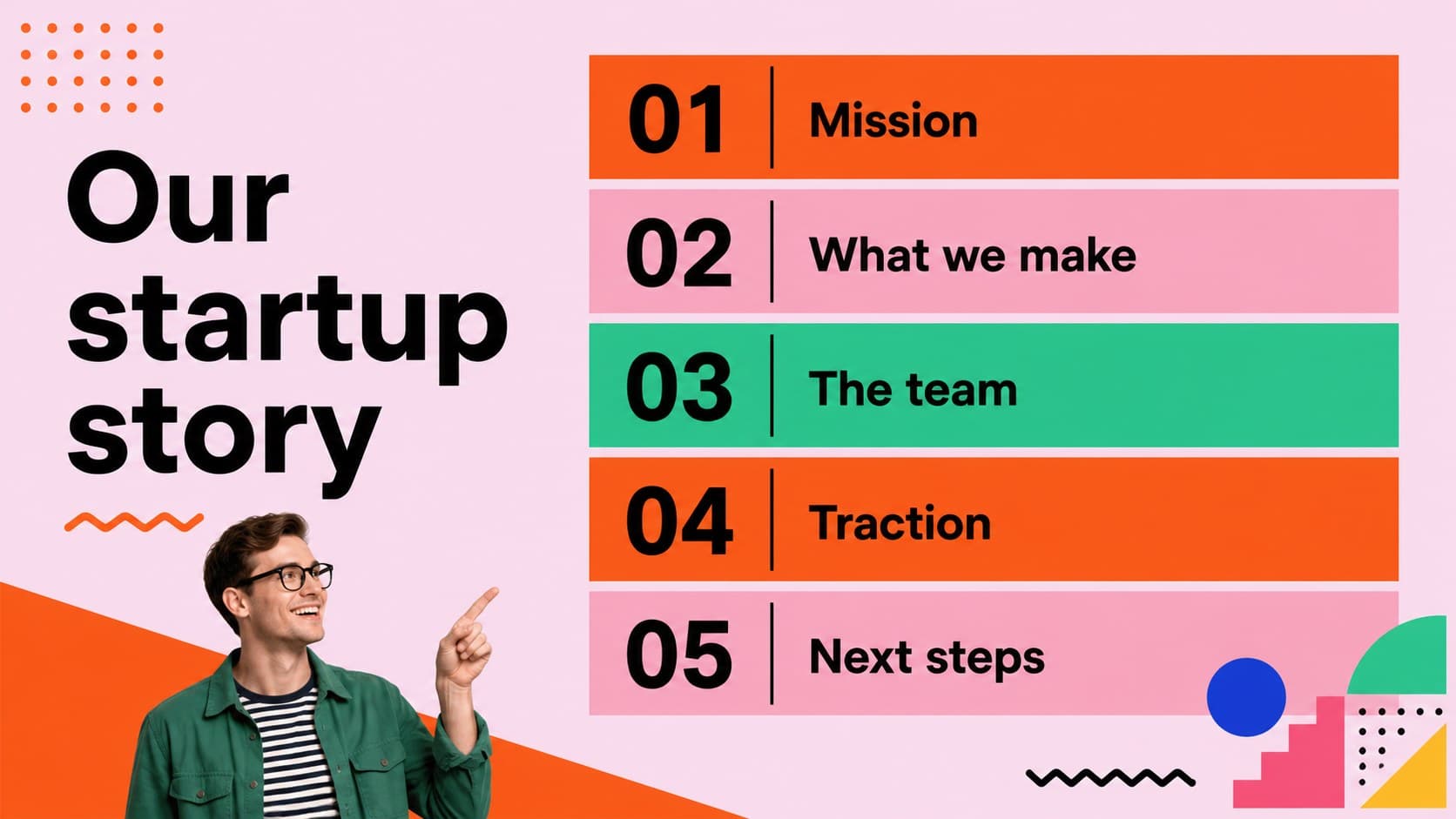 Our startup story

01 Mission
02 What we make
03 The team
04 Traction
05 Next steps